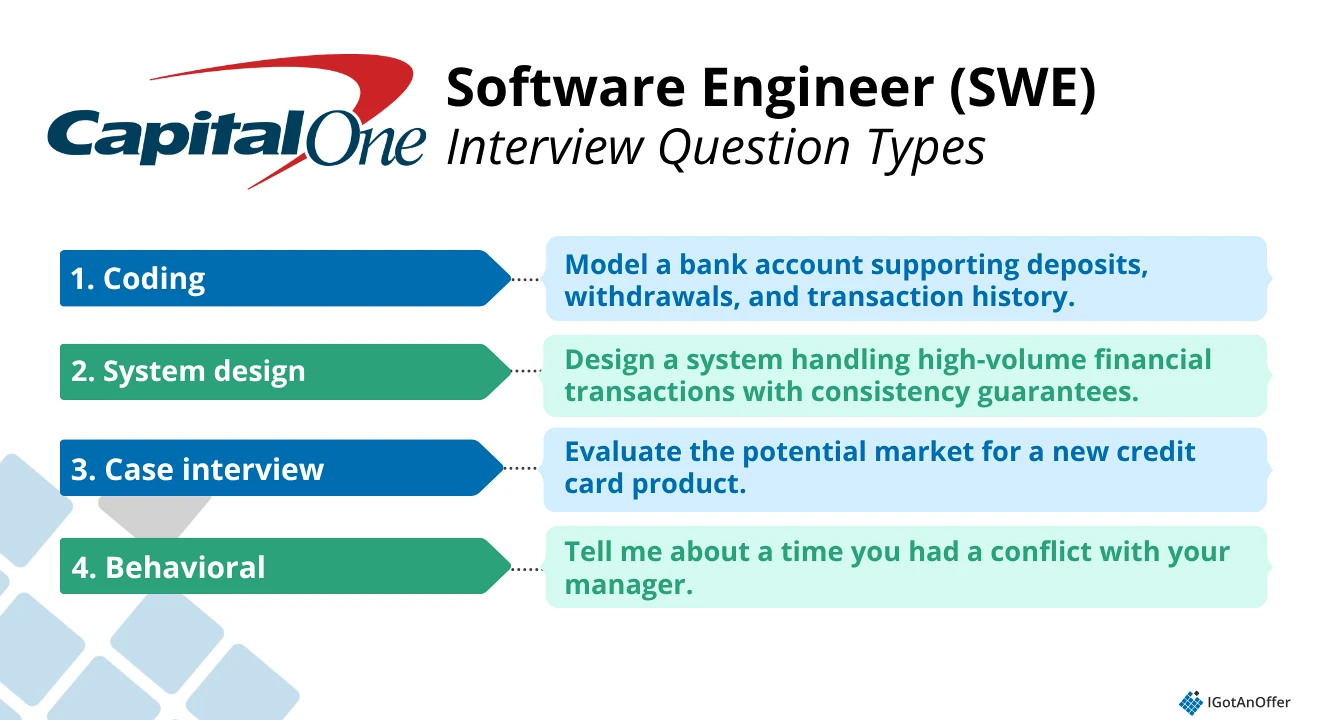 CapitalOne

Software Engineer (SWE)
Interview Question Types

1. Coding

Model a bank account supporting deposits, withdrawals, and transaction history.

2. System design

Design a system handling high-volume financial transactions with consistency guarantees.

3. Case interview

Evaluate the potential market for a new credit card product.

4. Behavioral

Tell me about a time you had a conflict with your manager.

IGotAnOffer